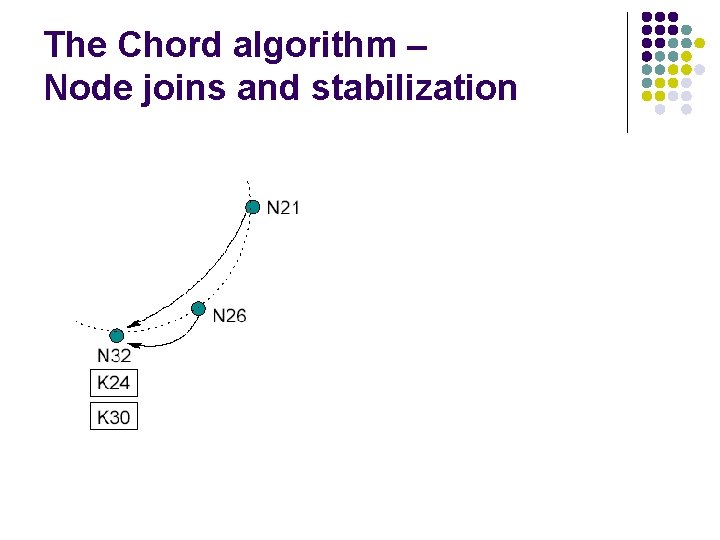 The Chord algorithm –
Node joins and stabilization

N21

N26

N32

K24

K30